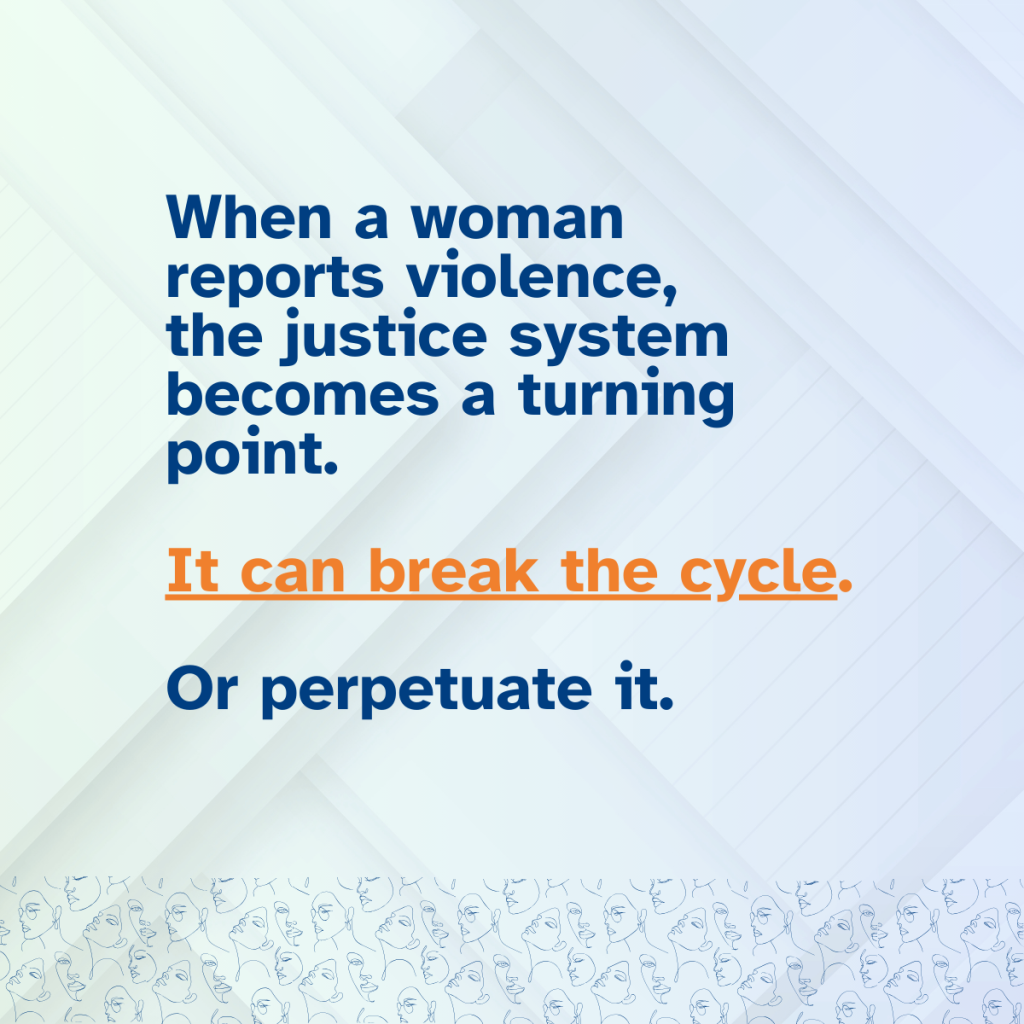 When a woman reports violence, the justice system becomes a turning point.

It can break the cycle.

Or perpetuate it.